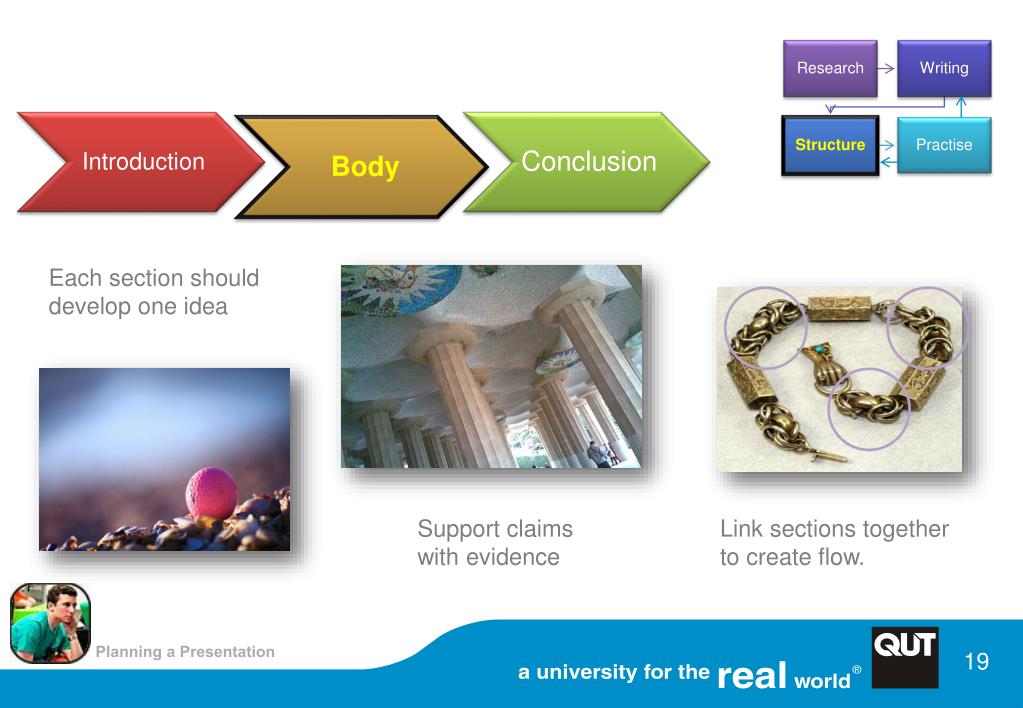 Research
Writing
Structure
Practise

Introduction
Body
Conclusion

Each section should develop one idea

Support claims with evidence

Link sections together to create flow.

Planning a Presentation

a university for the real world®

QUT

19